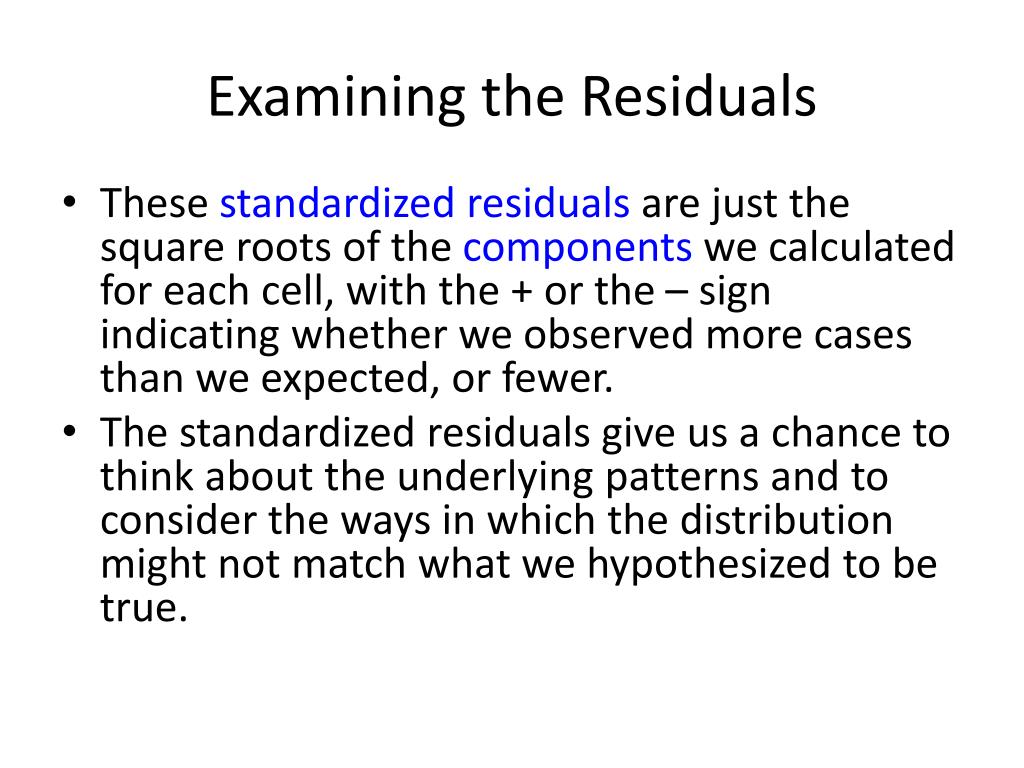 Examining the Residuals

• These standardized residuals are just the square roots of the components we calculated for each cell, with the + or the – sign indicating whether we observed more cases than we expected, or fewer.

• The standardized residuals give us a chance to think about the underlying patterns and to consider the ways in which the distribution might not match what we hypothesized to be true.